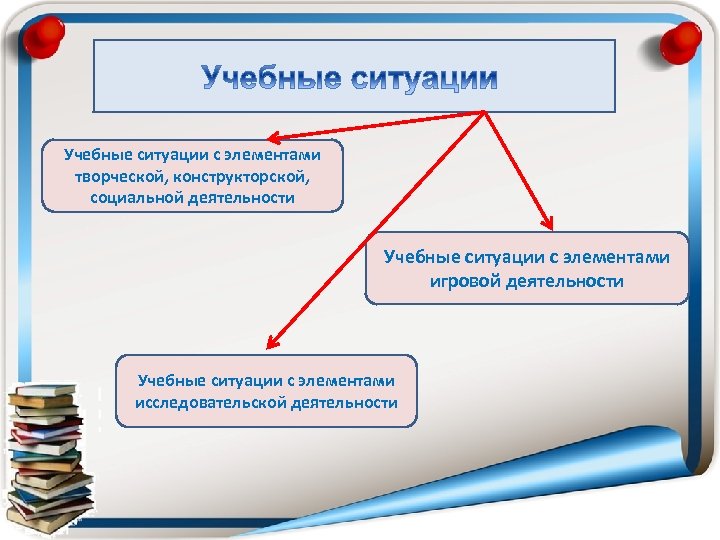 Учебные ситуации

Учебные ситуации с элементами творческой, конструкторской, социальной деятельности

Учебные ситуации с элементами игровой деятельности

Учебные ситуации с элементами исследовательской деятельности